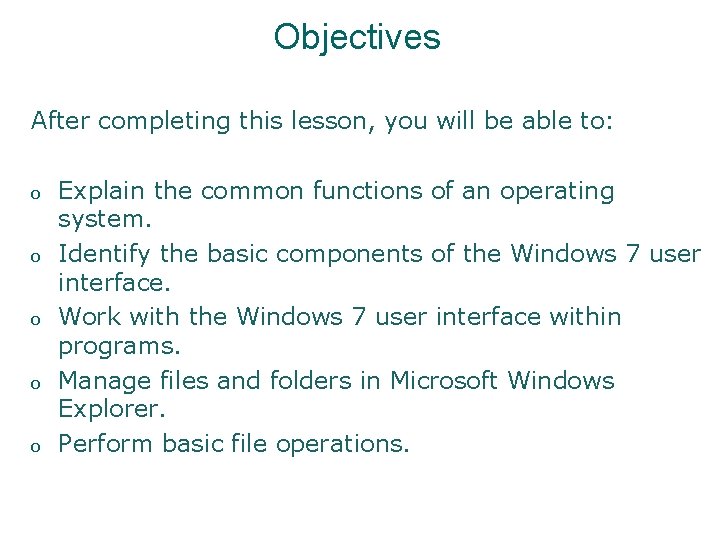 Objectives

After completing this lesson, you will be able to:

o Explain the common functions of an operating system.
o Identify the basic components of the Windows 7 user interface.
o Work with the Windows 7 user interface within programs.
o Manage files and folders in Microsoft Windows Explorer.
o Perform basic file operations.